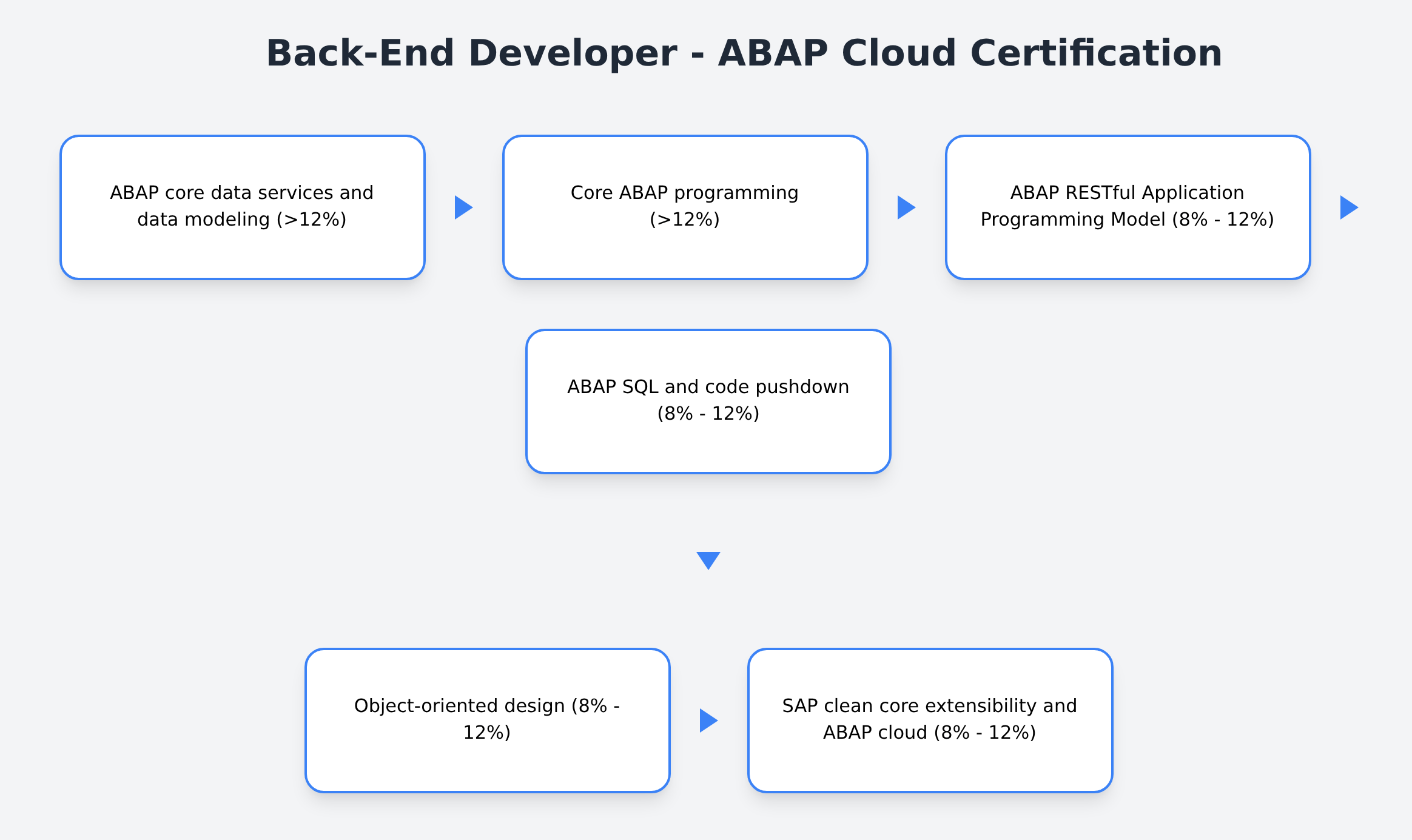 Back-End Developer - ABAP Cloud Certification

ABAP core data services and data modeling (>12%)

Core ABAP programming (>12%)

ABAP RESTful Application Programming Model (8% - 12%)

ABAP SQL and code pushdown (8% - 12%)

Object-oriented design (8% - 12%)

SAP clean core extensibility and ABAP cloud (8% - 12%)